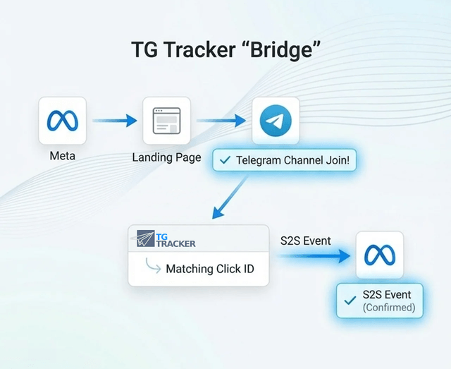 TG Tracker “Bridge”

Meta

Landing Page

✓ Telegram Channel Join!

TG TRACKER

Matching Click ID

S2S Event

✓ S2S Event (Confirmed)